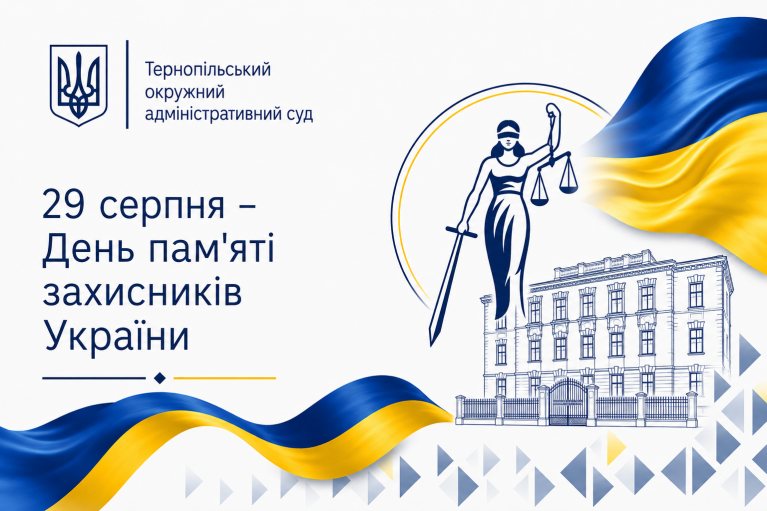 Тернопільський окружний адміністративний суд

29 серпня – День пам'яті захисників України